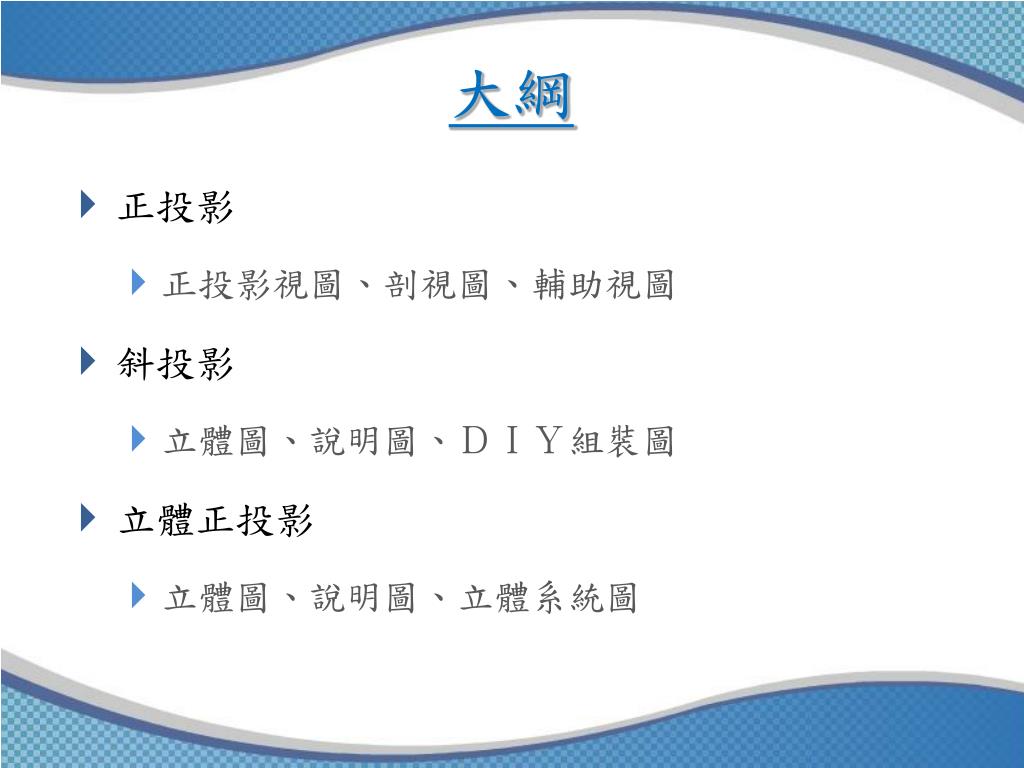 大綱

正投影

正投影視圖、剖視圖、輔助視圖

斜投影

立體圖、說明圖、ＤＩＹ組裝圖

立體正投影

立體圖、說明圖、立體系統圖